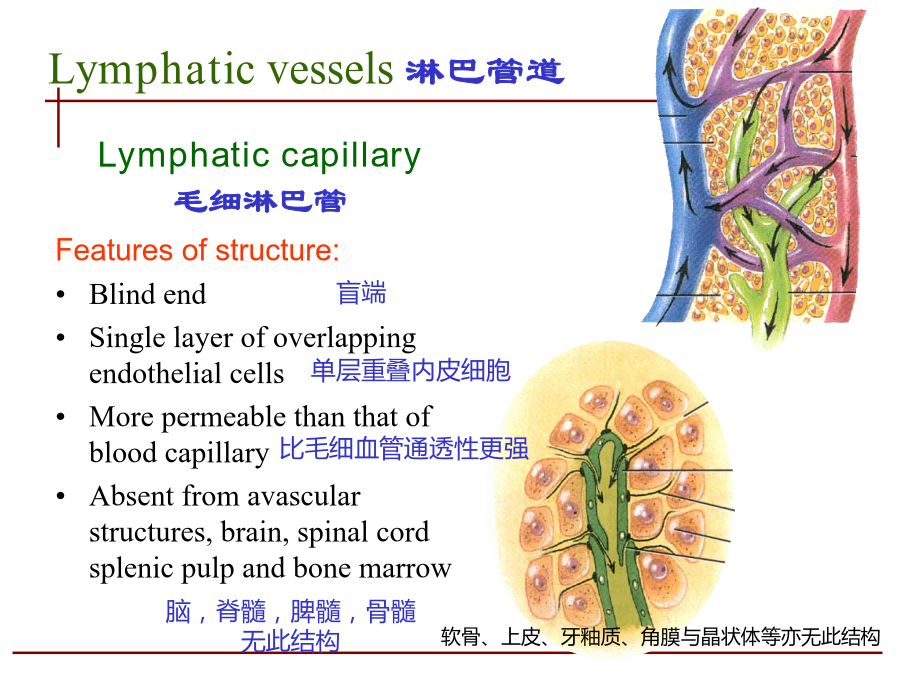 Lymphatic vessels 淋巴管道

Lymphatic capillary

毛细淋巴管

Features of structure:

• Blind end 盲端

• Single layer of overlapping endothelial cells 单层重叠内皮细胞

• More permeable than that of blood capillary 比毛细血管通透性更强

• Absent from avascular structures, brain, spinal cord splenic pulp and bone marrow

脑，脊髓，脾髓，骨髓 无此结构

软骨、上皮、牙釉质、角膜与晶状体等亦无此结构